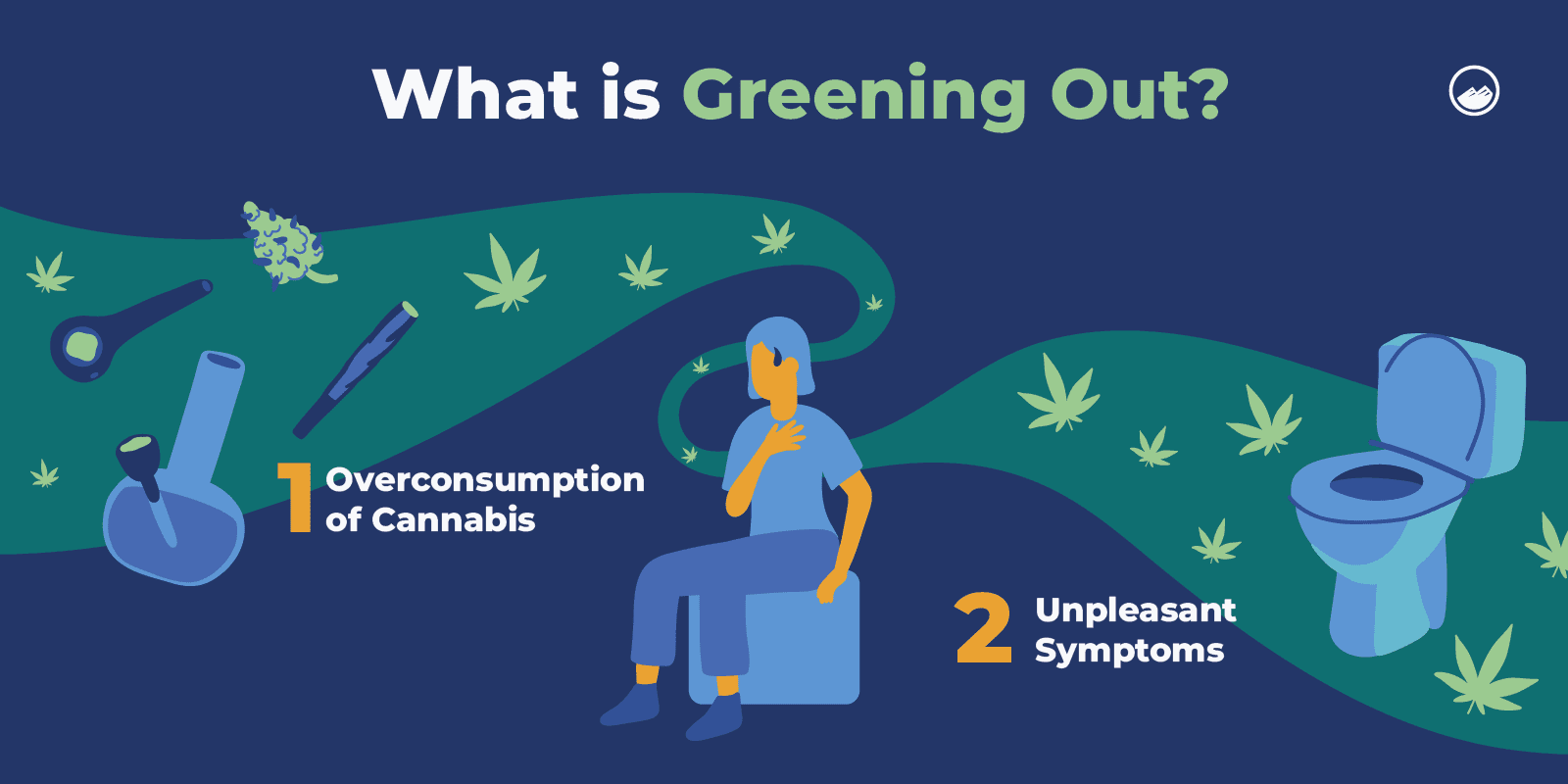 What is Greening Out?

1 Overconsumption of Cannabis

2 Unpleasant Symptoms